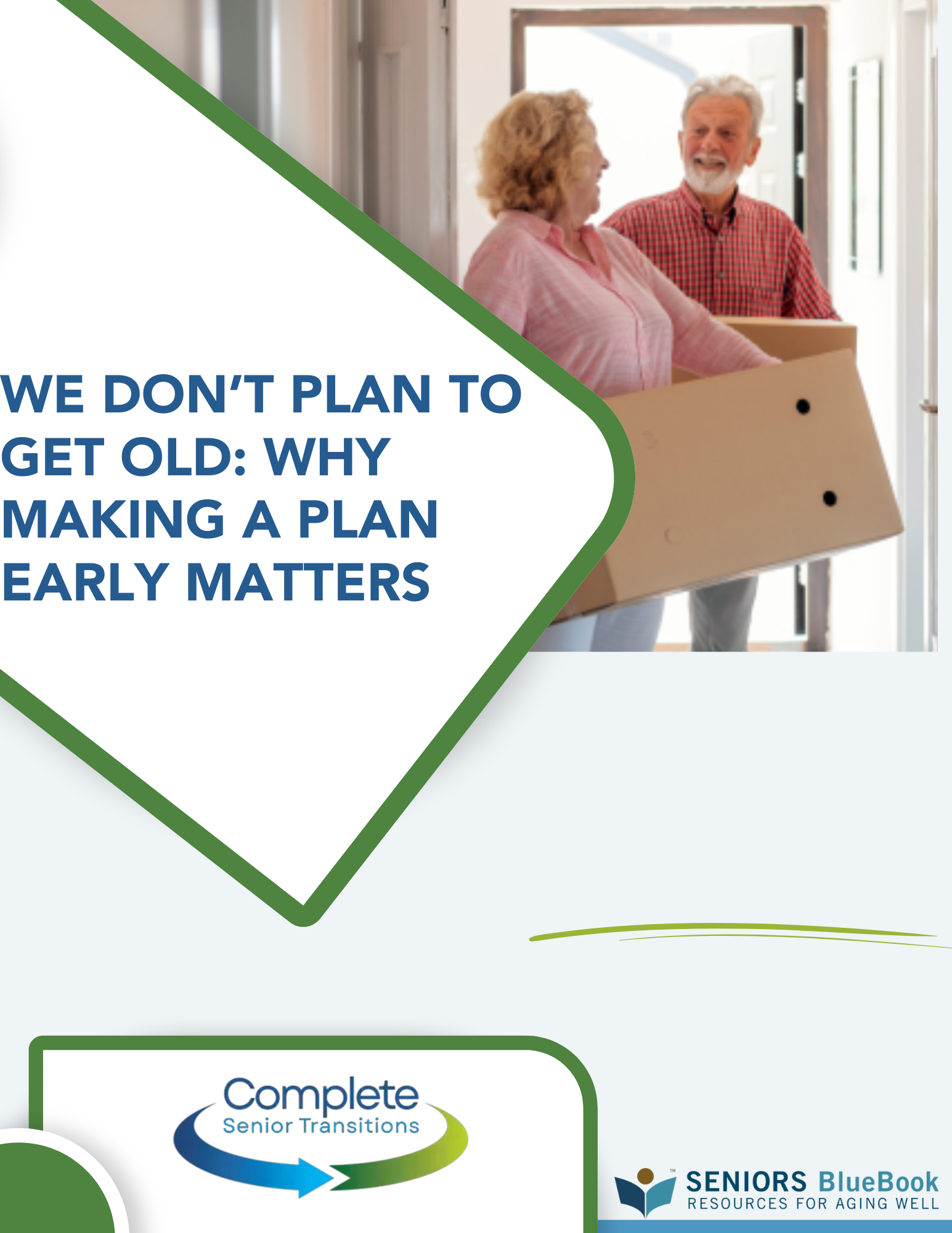 WE DON'T PLAN TO GET OLD: WHY MAKING A PLAN EARLY MATTERS

Complete
Senior Transitions

™ SENIORS BlueBook
RESOURCES FOR AGING WELL